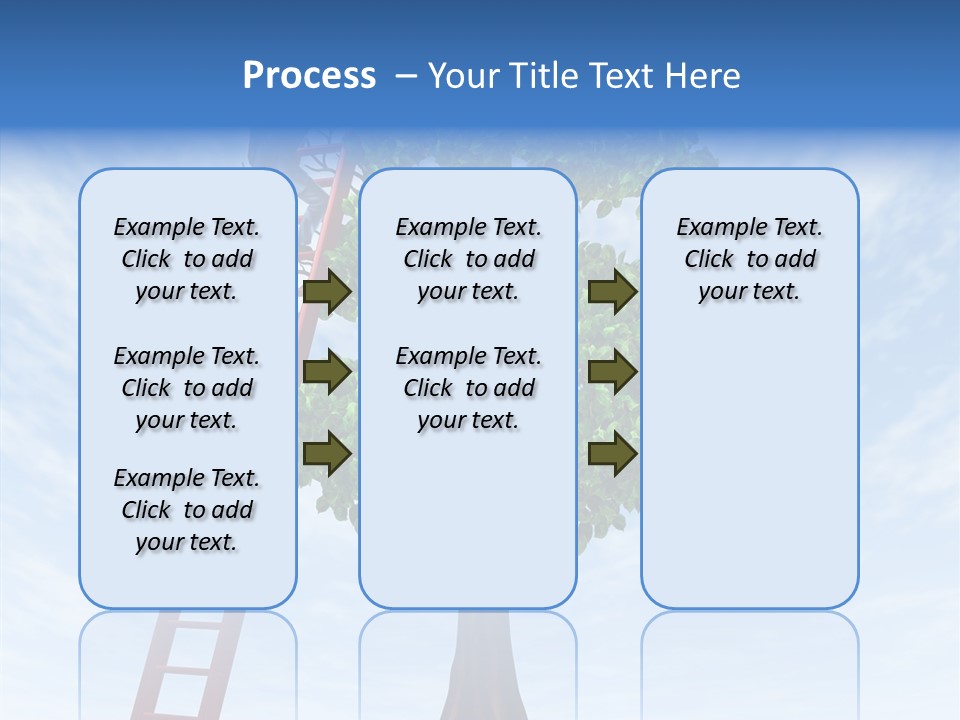 Process – Your Title Text Here

Example Text. Click to add your text.

Example Text. Click to add your text.

Example Text. Click to add your text.

Example Text. Click to add your text.

Example Text. Click to add your text.

Example Text. Click to add your text.